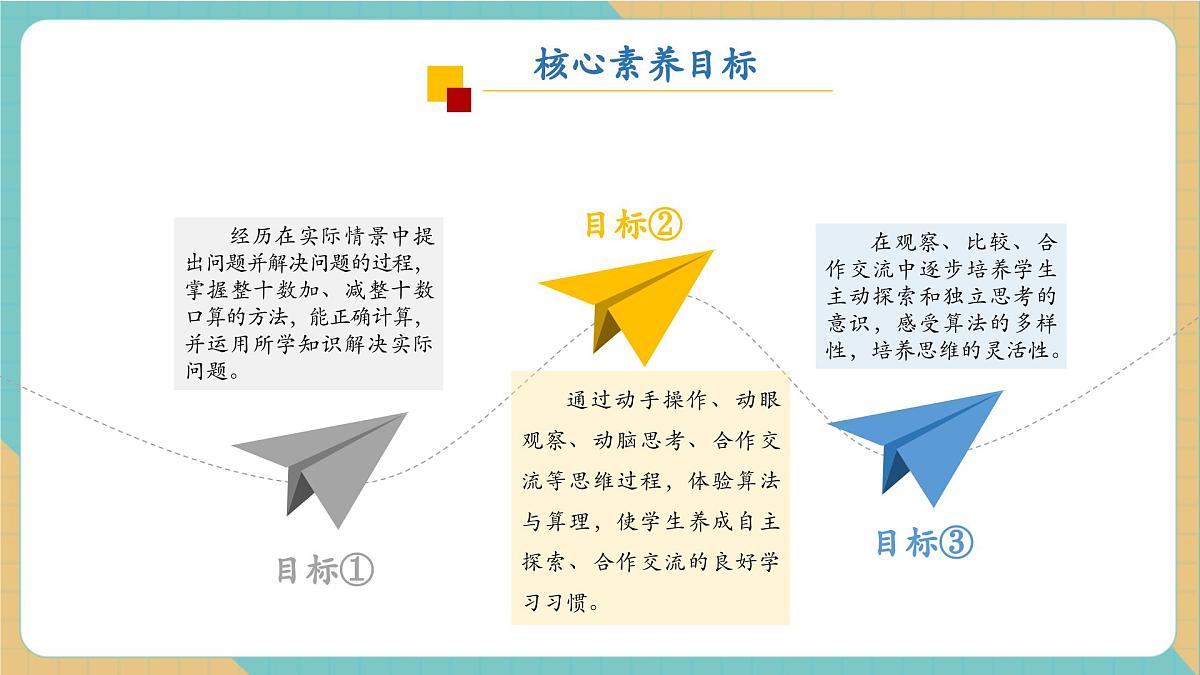 核心素养目标

经历在实际情景中提出问题并解决问题的过程，掌握整十数加、减整十数口算的方法，能正确计算，并运用所学知识解决实际问题。

目标①

目标②

通过动手操作、动眼观察、动脑思考、合作交流等思维过程，体验算法与算理，使学生养成自主探索、合作交流的良好学习习惯。

在观察、比较、合作交流中逐步培养学生主动探索和独立思考的意识，感受算法的多样性，培养思维的灵活性。

目标③